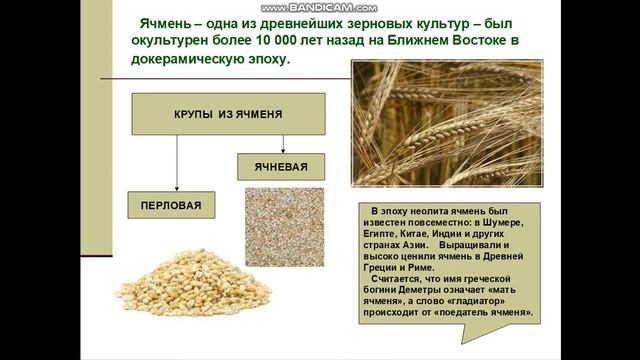 www.BANDICAM.com

Ячмень – одна из древнейших зерновых культур – был окультурен более 10 000 лет назад на Ближнем Востоке в докерамическую эпоху.

КРУПЫ ИЗ ЯЧМЕНЯ

ЯЧНЕВАЯ

ПЕРЛОВАЯ

В эпоху неолита ячмень был известен повсеместно: в Шумере, Египте, Китае, Индии и других странах Азии. Выращивали и высоко ценили ячмень в Древней Греции и Риме.

Считается, что имя греческой богини Деметры означает «мать ячменя», а слово «гладиатор» происходит от «поедатель ячменя».